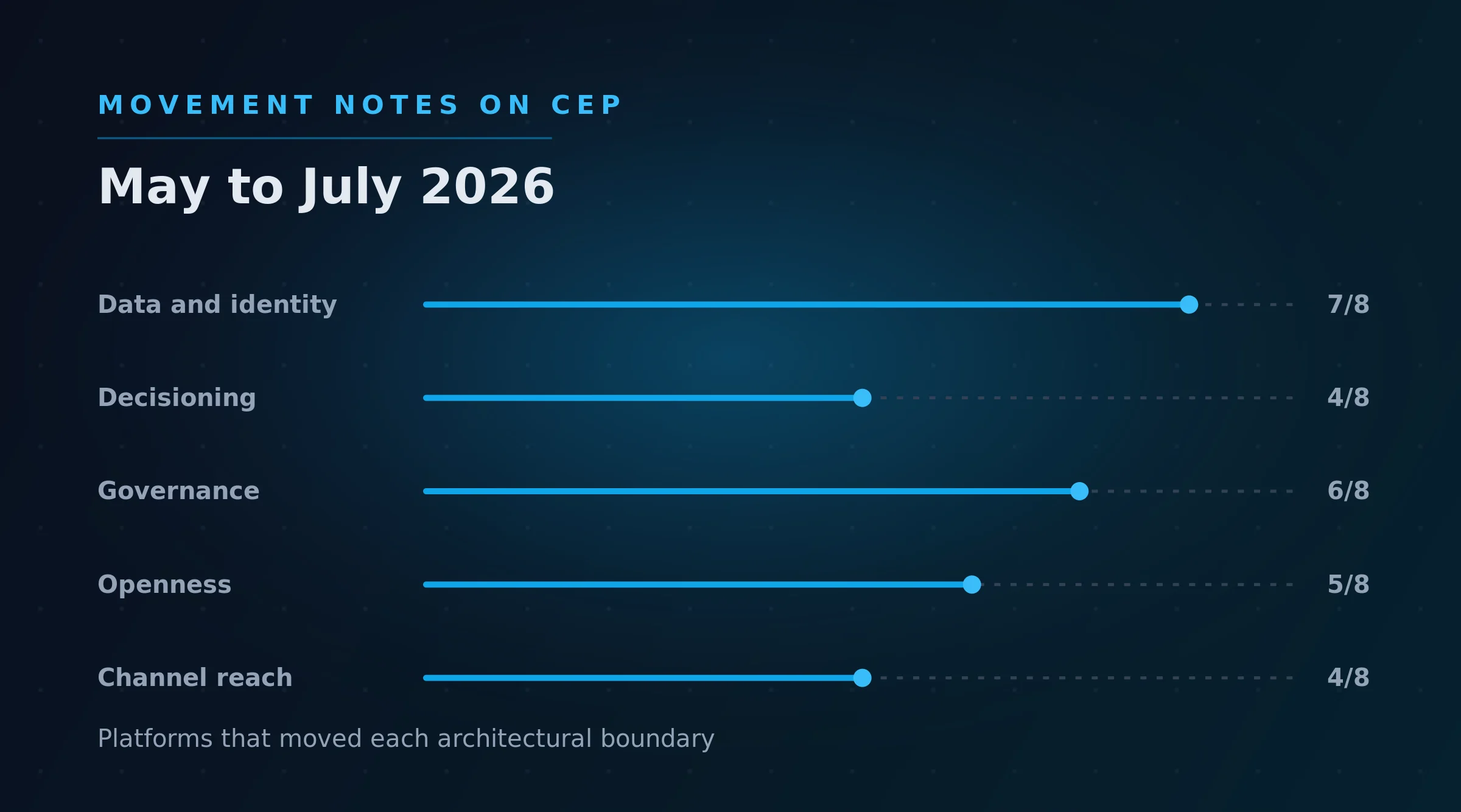 MOVEMENT NOTES ON CEP

May to July 2026

Data and identity 7/8

Decisioning 4/8

Governance 6/8

Openness 5/8

Channel reach 4/8

Platforms that moved each architectural boundary